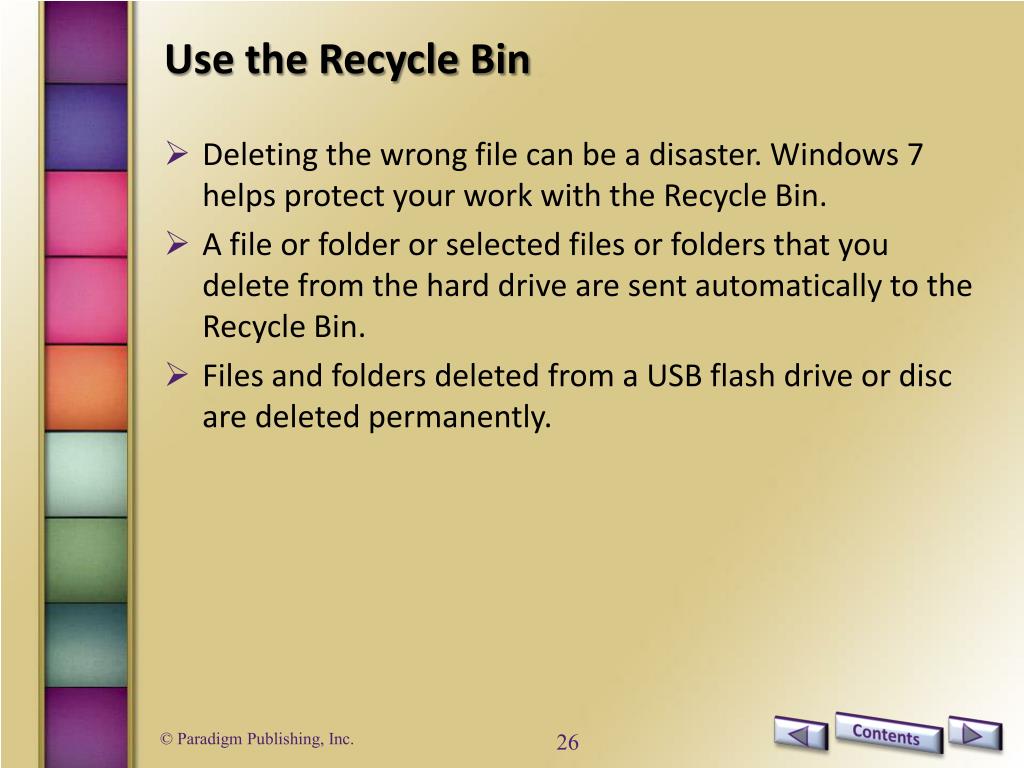 Use the Recycle Bin

➢ Deleting the wrong file can be a disaster. Windows 7 helps protect your work with the Recycle Bin.

➢ A file or folder or selected files or folders that you delete from the hard drive are sent automatically to the Recycle Bin.

➢ Files and folders deleted from a USB flash drive or disc are deleted permanently.

© Paradigm Publishing, Inc.

26

Contents